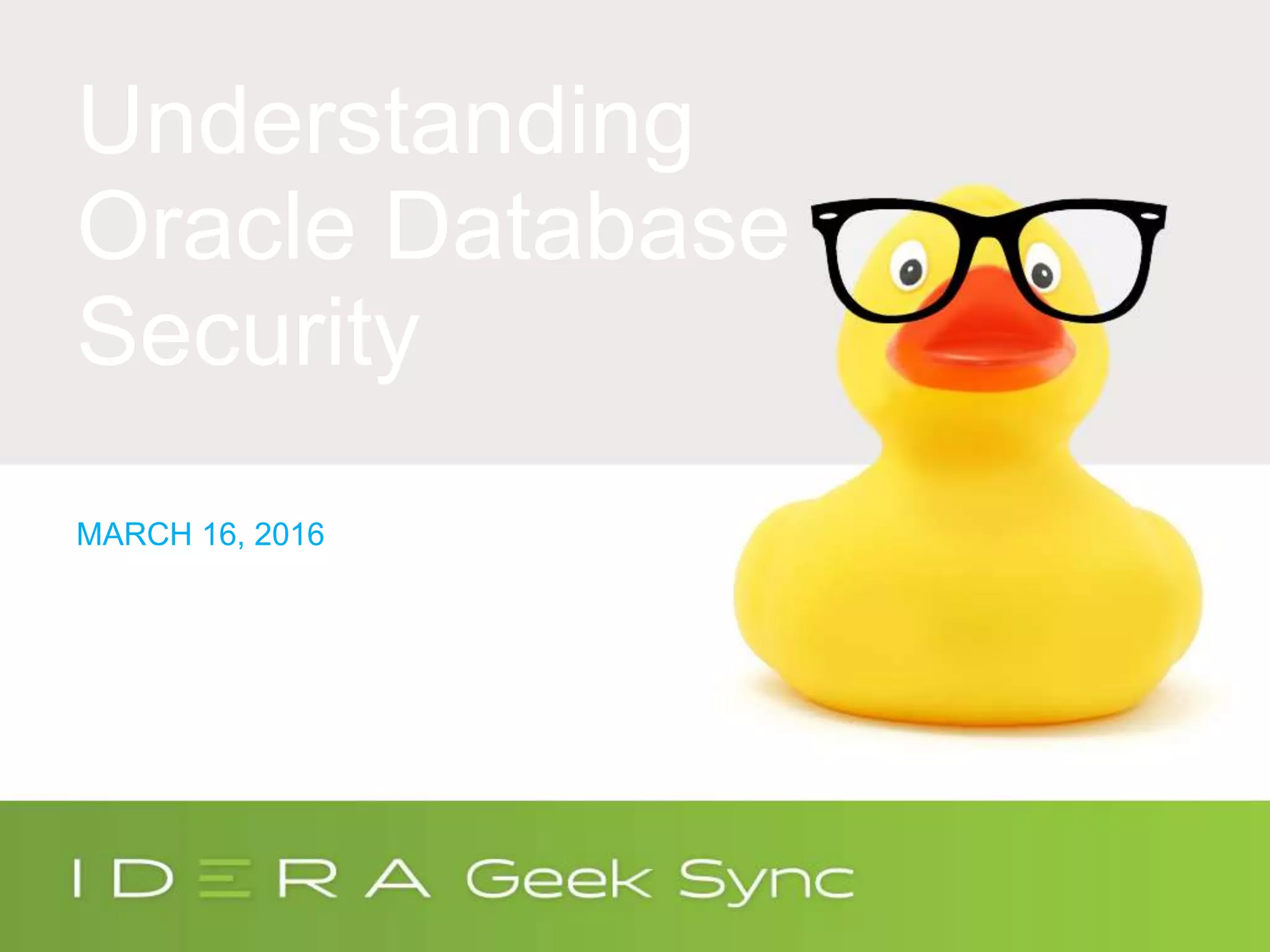 Understanding Oracle Database Security

MARCH 16, 2016

IDERA Geek Sync